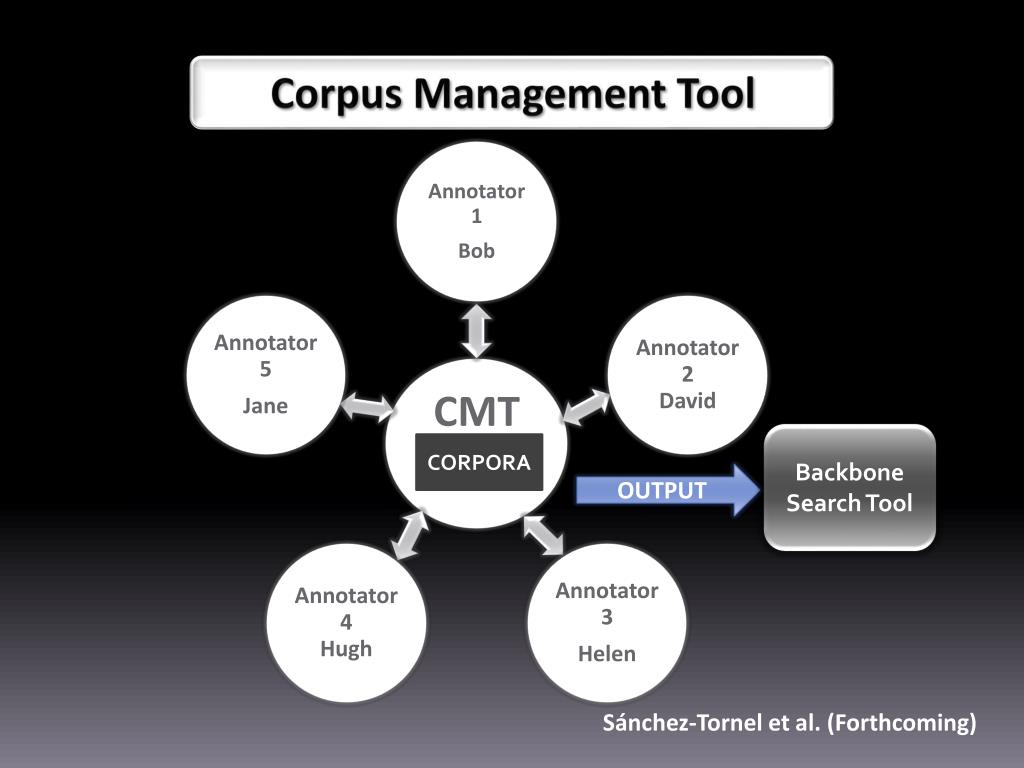 Corpus Management Tool

Annotator 1
Bob

Annotator 5
Jane

Annotator 2
David

CMT
CORPORA

OUTPUT

Backbone Search Tool

Annotator 4
Hugh

Annotator 3
Helen

Sánchez-Tornel et al. (Forthcoming)